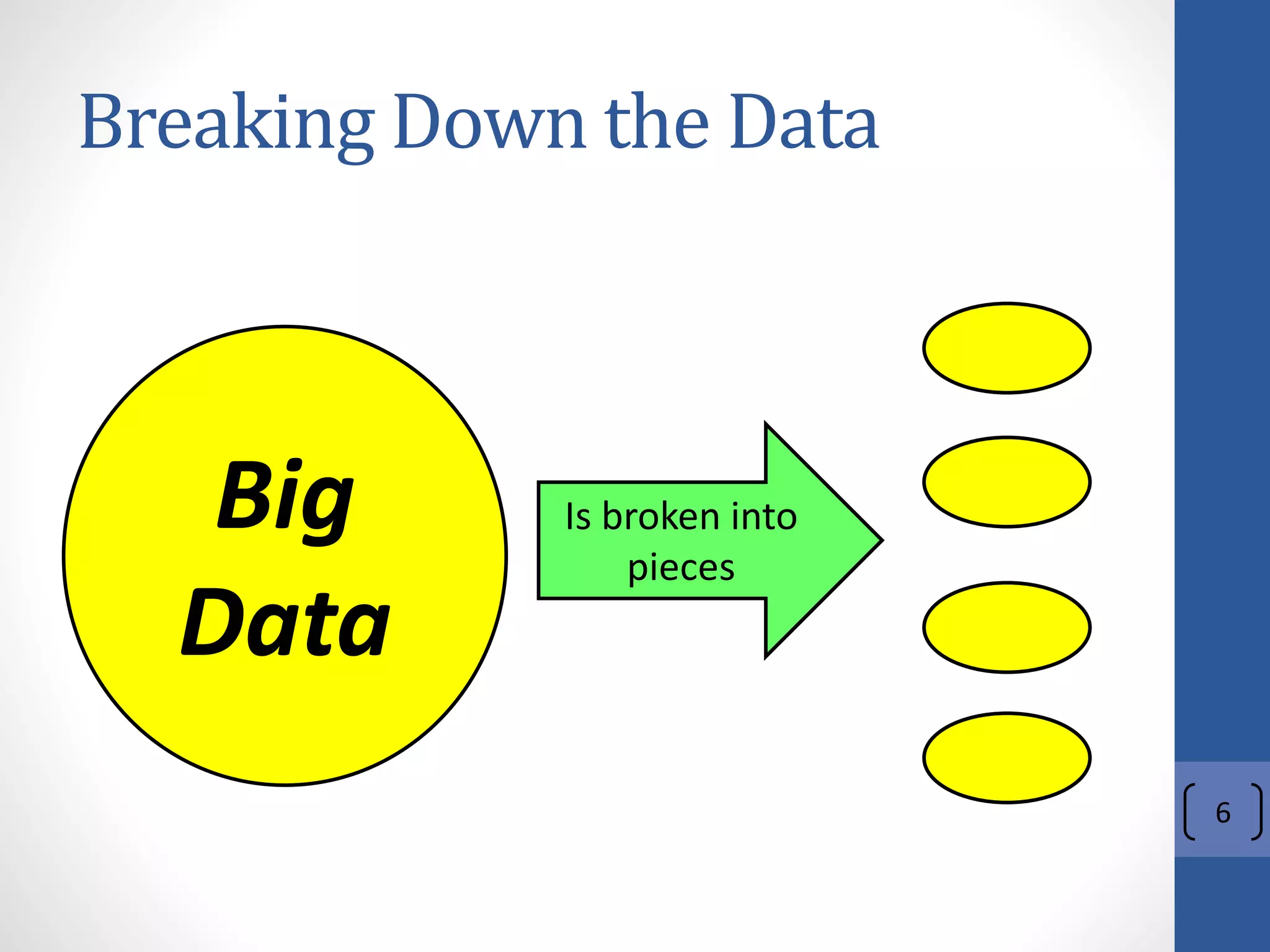 Breaking Down the Data

Big Data

Is broken into pieces

6